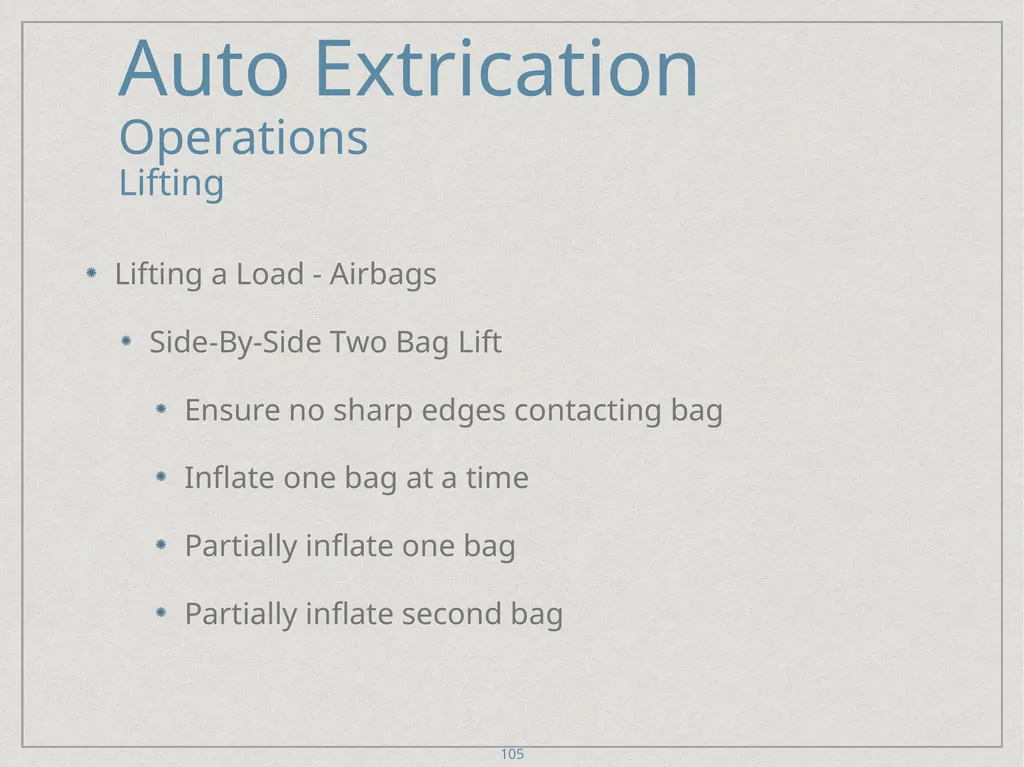 Auto Extrication
Operations
Lifting

Lifting a Load - Airbags

Side-By-Side Two Bag Lift

Ensure no sharp edges contacting bag

Inflate one bag at a time

Partially inflate one bag

Partially inflate second bag

105